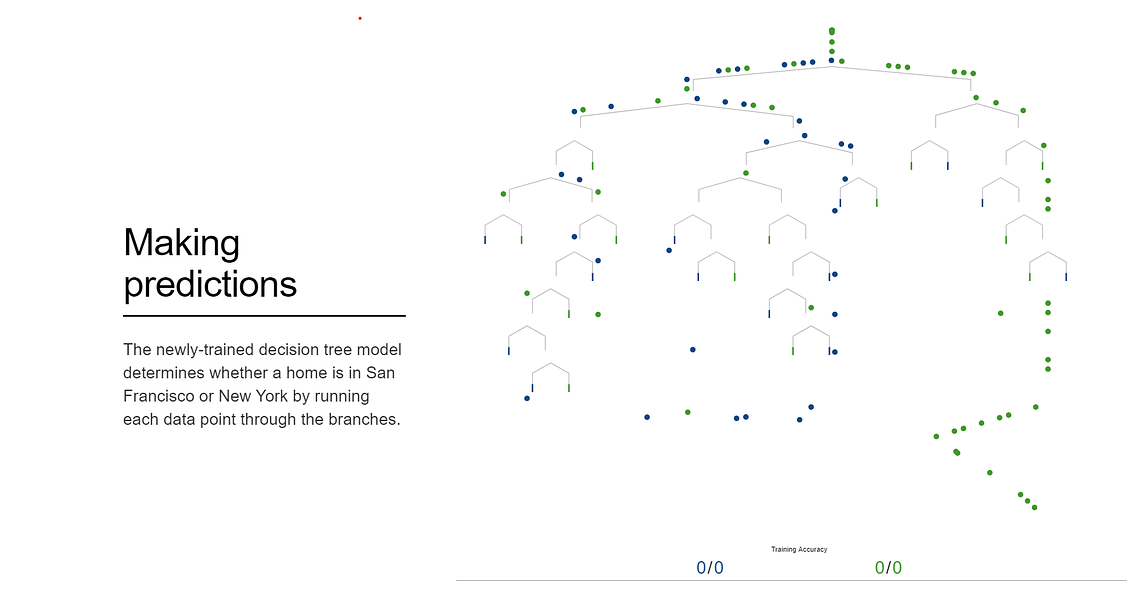 Making predictions

The newly-trained decision tree model determines whether a home is in San Francisco or New York by running each data point through the branches.

Training Accuracy

0/0

0/0